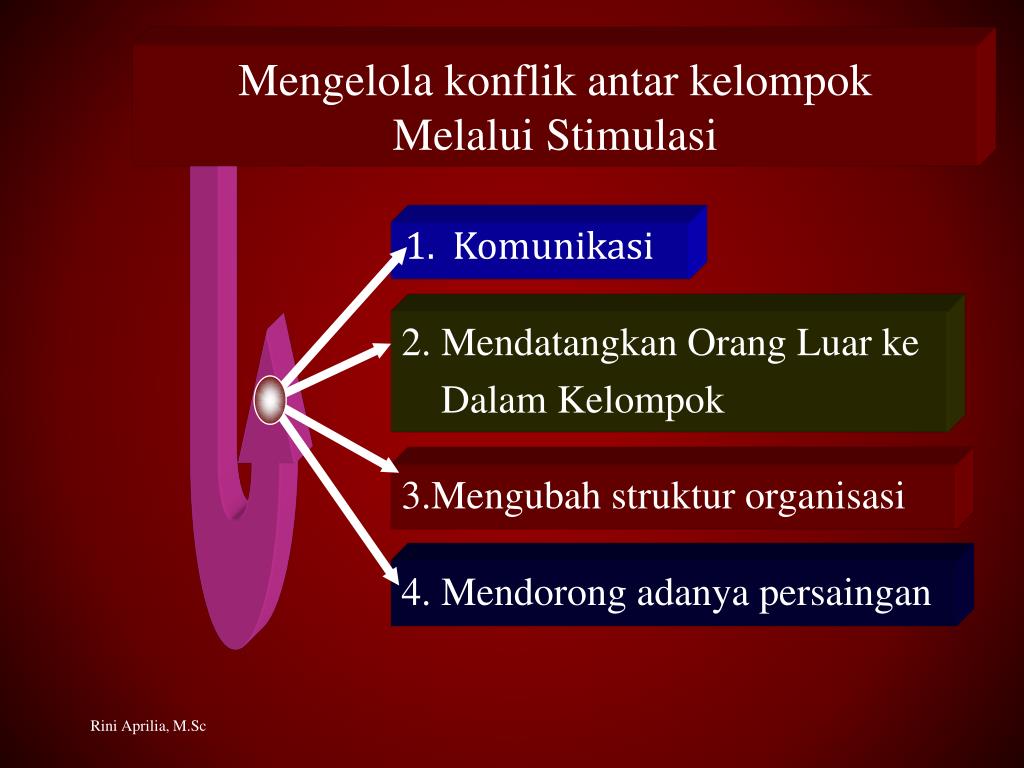 Mengelola konflik antar kelompok
Melalui Stimulasi

1. Komunikasi

2. Mendatangkan Orang Luar ke Dalam Kelompok

3.Mengubah struktur organisasi

4. Mendorong adanya persaingan

Rini Aprilia, M.Sc